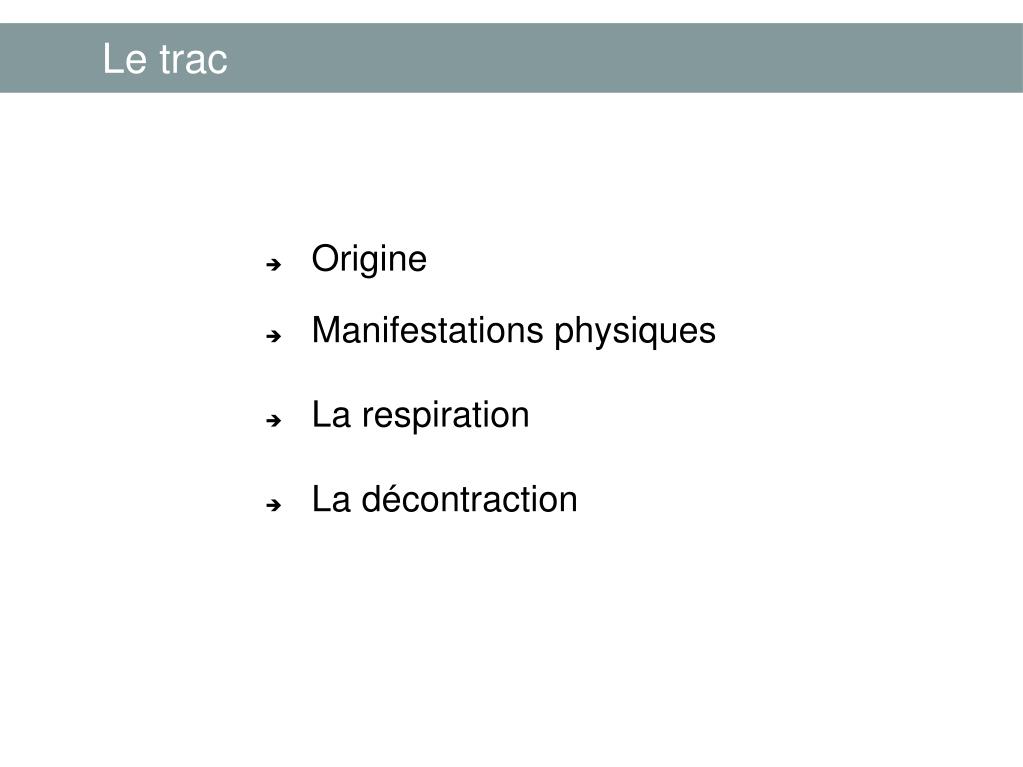 Le trac

➔ Origine

➔ Manifestations physiques

➔ La respiration

➔ La décontraction